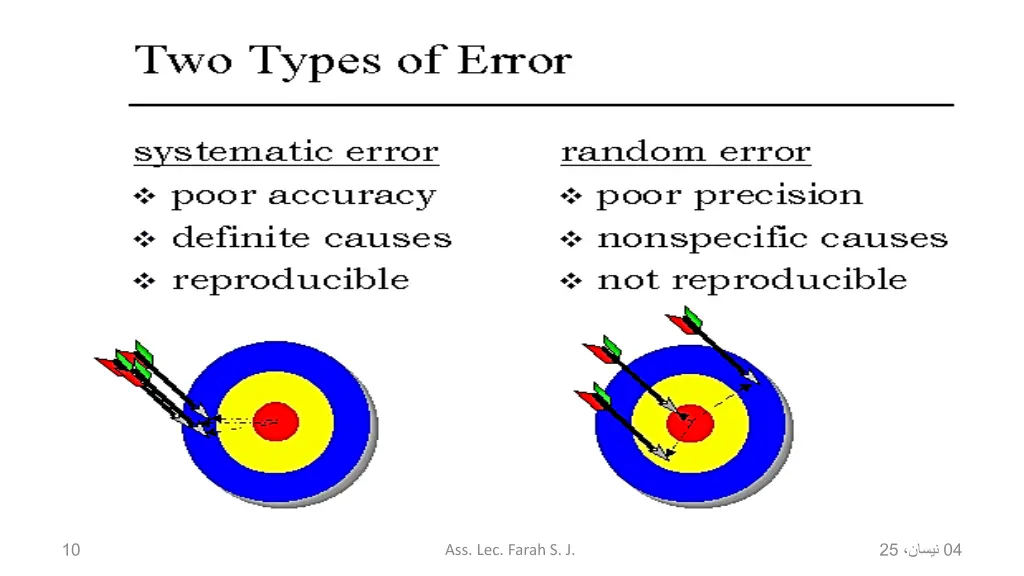 Two Types of Error

systematic error
❖ poor accuracy
❖ definite causes
❖ reproducible

random error
❖ poor precision
❖ nonspecific causes
❖ not reproducible

10

Ass. Lec. Farah S. J.

04 نيسان، 25